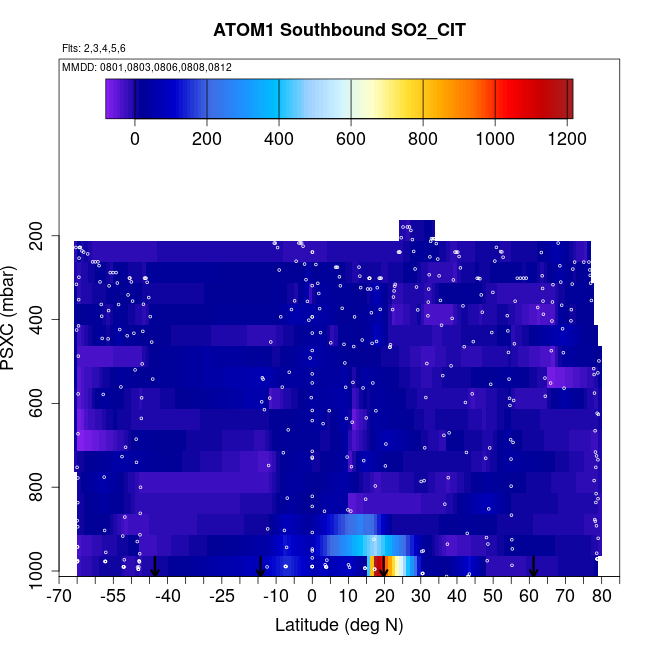 ATOM1 Southbound SO2_CIT

Flts: 2,3,4,5,6

MMDD: 0801,0803,0806,0808,0812

0
200
400
600
800
1000
1200

PSXC (mbar)

200
400
600
800
1000

-70 -55 -40 -25 -10 0 10 20 30 40 50 60 70 80

Latitude (deg N)